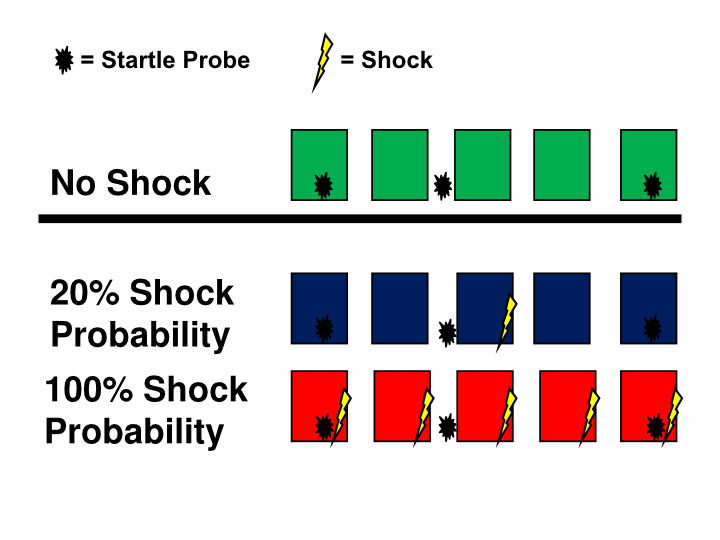 = Startle Probe

= Shock

No Shock

20% Shock Probability

100% Shock Probability